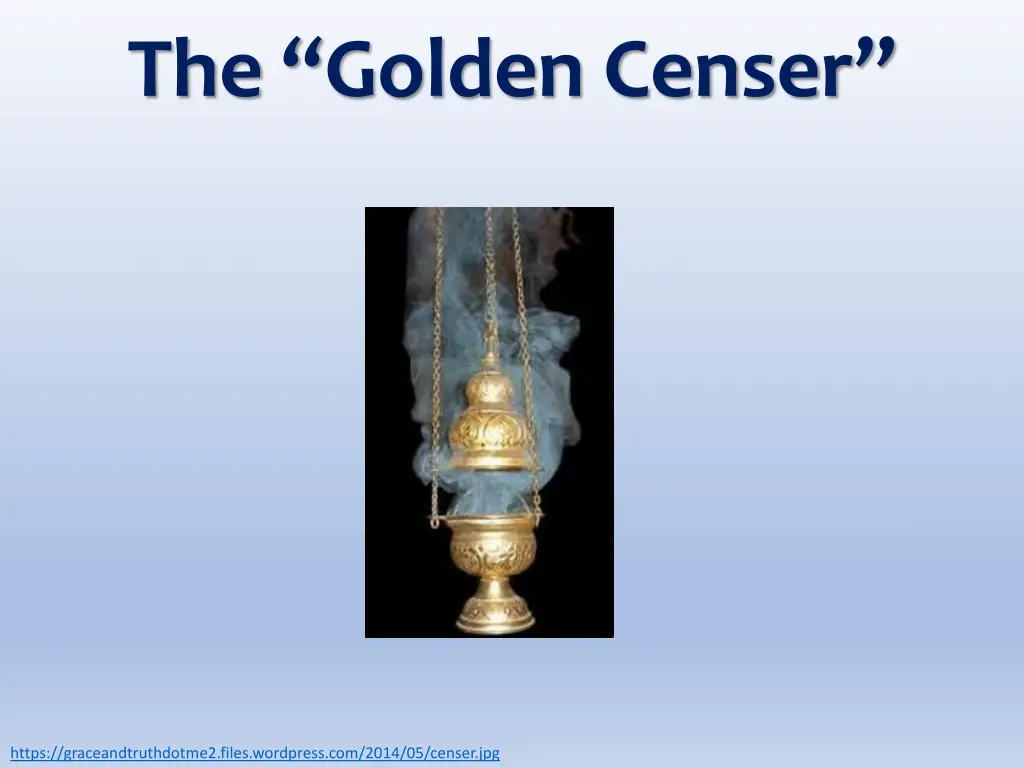 The “Golden Censer”

https://graceandtruthdotme2.files.wordpress.com/2014/05/censer.jpg